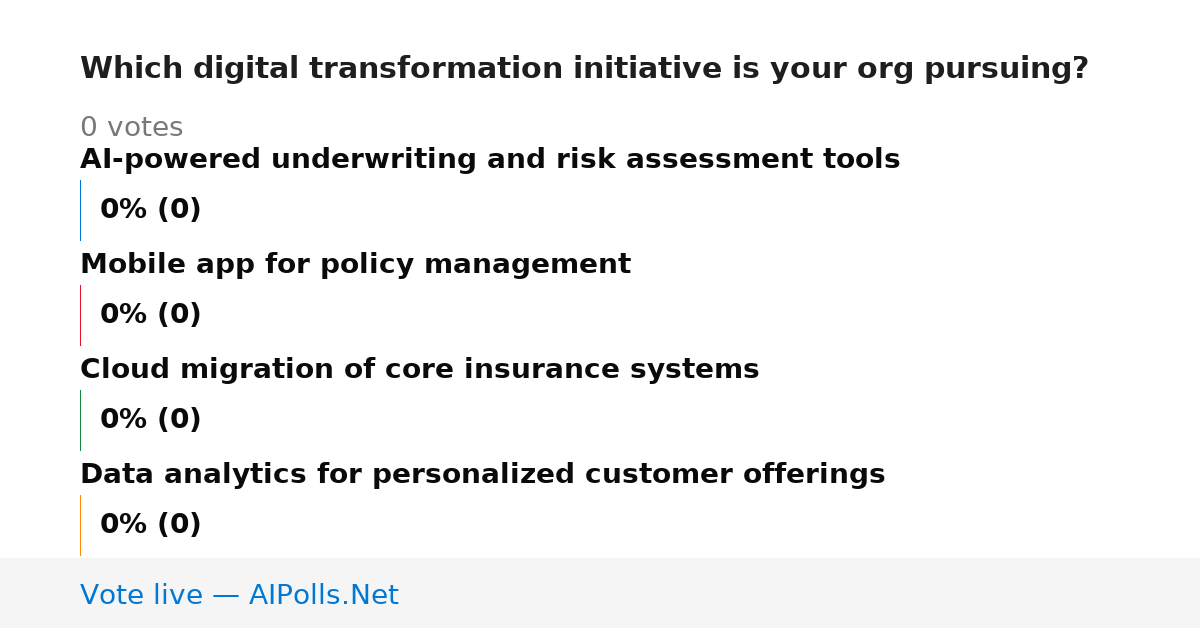 Which digital transformation initiative is your org pursuing?

0 votes

AI-powered underwriting and risk assessment tools

0% (0)

Mobile app for policy management

0% (0)

Cloud migration of core insurance systems

0% (0)

Data analytics for personalized customer offerings

0% (0)

Vote live — AIPolls.Net